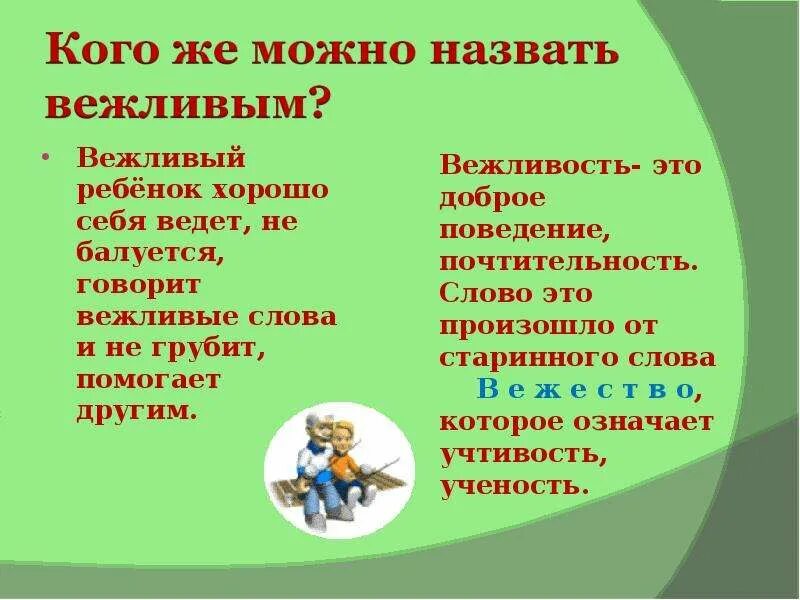 Кого же можно назвать вежливым?

• Вежливый ребёнок хорошо себя ведет, не балуется, говорит вежливые слова и не грубит, помогает другим.

Вежливость- это доброе поведение, почтительность. Слово это произошло от старинного слова В е ж е с т в о, которое означает учтивость, ученость.